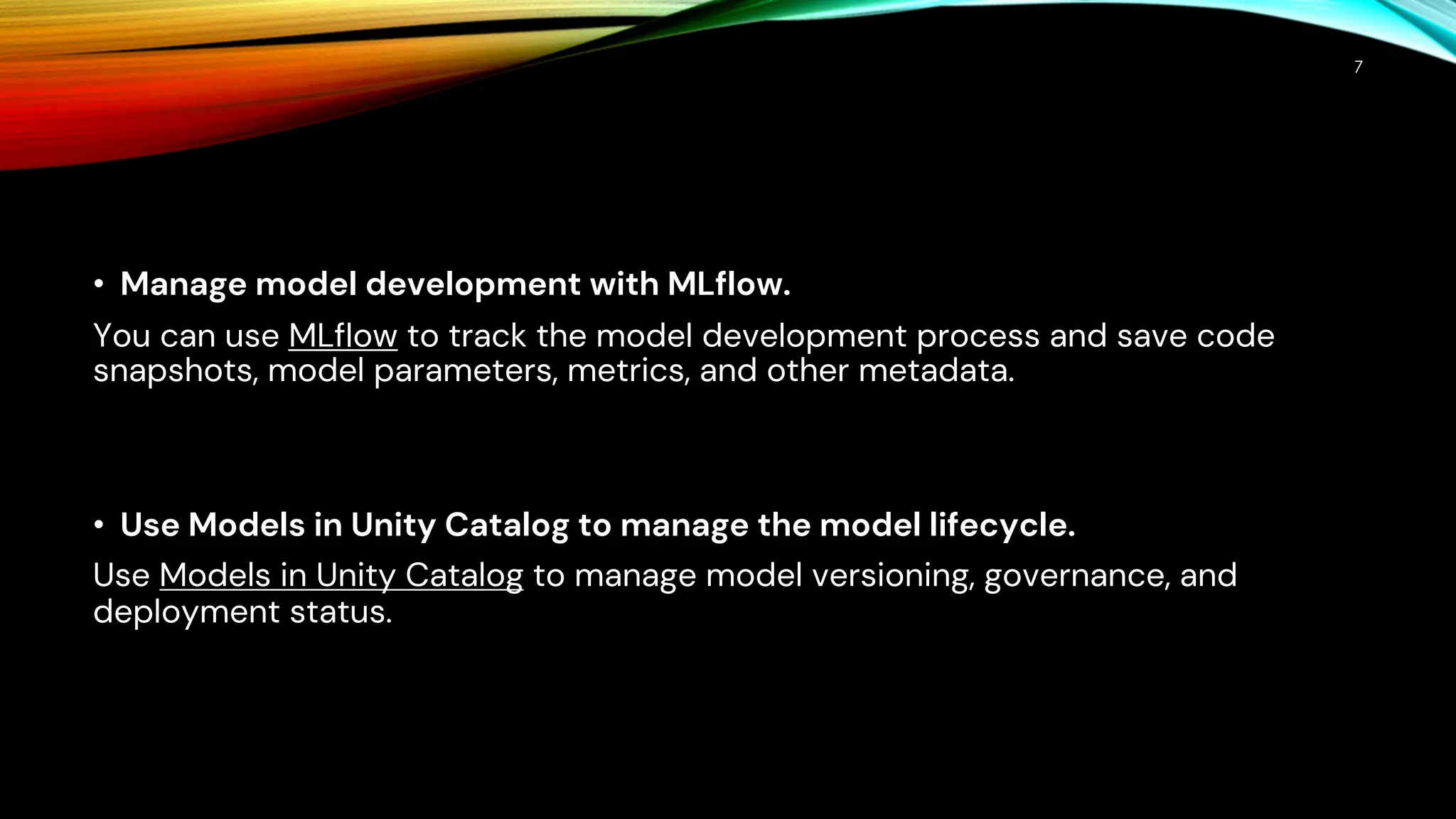 7

• Manage model development with MLflow.

You can use MLflow to track the model development process and save code snapshots, model parameters, metrics, and other metadata.

• Use Models in Unity Catalog to manage the model lifecycle.

Use Models in Unity Catalog to manage model versioning, governance, and deployment status.